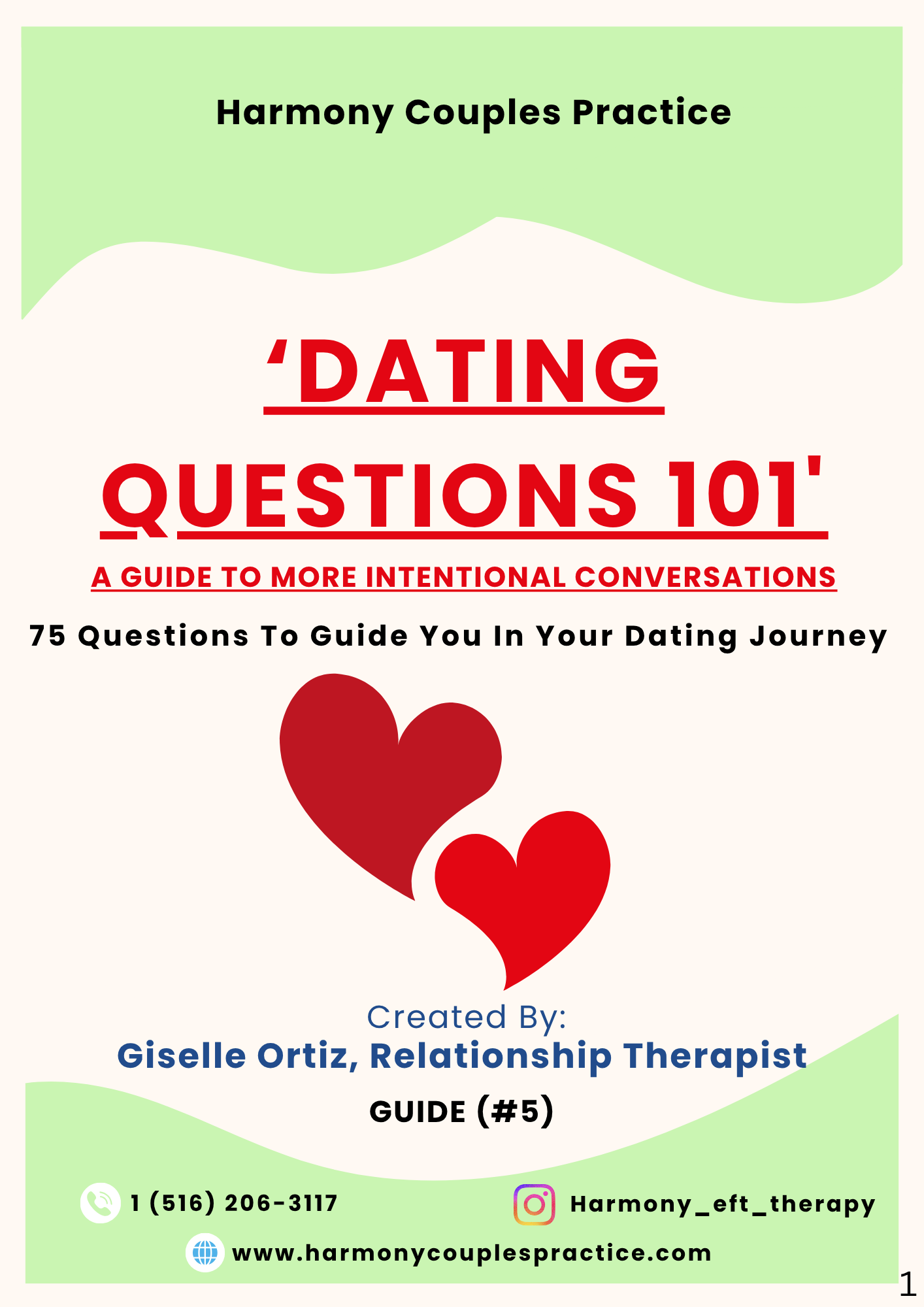 Harmony Couples Practice

‘DATING QUESTIONS 101'

A GUIDE TO MORE INTENTIONAL CONVERSATIONS

75 Questions To Guide You In Your Dating Journey

Created By:
Giselle Ortiz, Relationship Therapist

GUIDE (#5)

1 (516) 206-3117

Harmony_eft_therapy

www.harmonycouplespractice.com

1